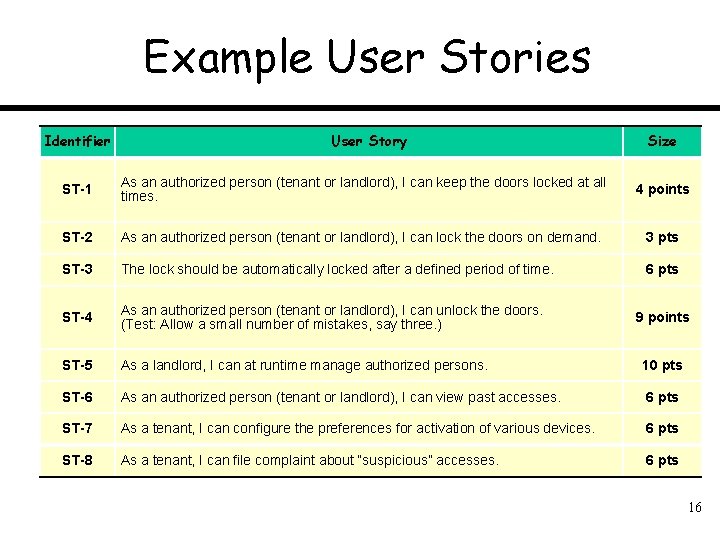 Example User Stories

| Identifier | User Story | Size |
|---|---|---|
| ST-1 | As an authorized person (tenant or landlord), I can keep the doors locked at all times. | 4 points |
| ST-2 | As an authorized person (tenant or landlord), I can lock the doors on demand. | 3 pts |
| ST-3 | The lock should be automatically locked after a defined period of time. | 6 pts |
| ST-4 | As an authorized person (tenant or landlord), I can unlock the doors. (Test: Allow a small number of mistakes, say three.) | 9 points |
| ST-5 | As a landlord, I can at runtime manage authorized persons. | 10 pts |
| ST-6 | As an authorized person (tenant or landlord), I can view past accesses. | 6 pts |
| ST-7 | As a tenant, I can configure the preferences for activation of various devices. | 6 pts |
| ST-8 | As a tenant, I can file complaint about "suspicious" accesses. | 6 pts |

16